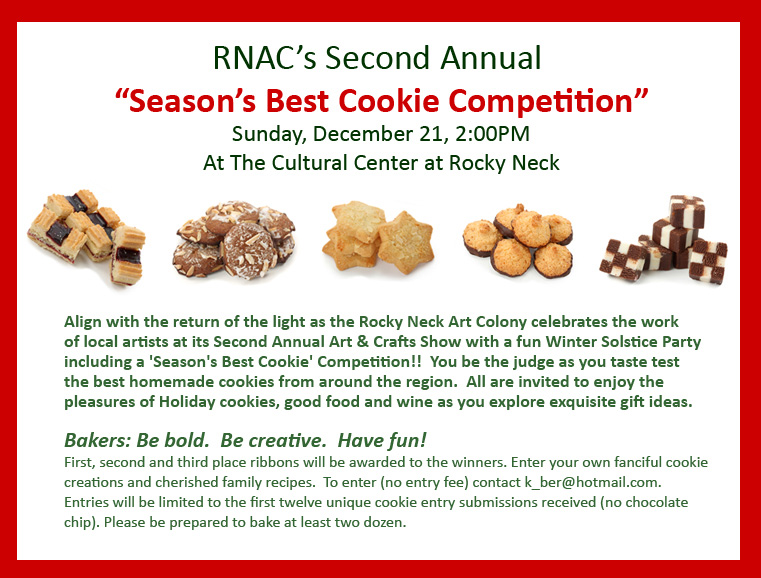 RNAC's Second Annual

"Season's Best Cookie Competition"

Sunday, December 21, 2:00PM

At The Cultural Center at Rocky Neck

Align with the return of the light as the Rocky Neck Art Colony celebrates the work of local artists at its Second Annual Art & Crafts Show with a fun Winter Solstice Party including a 'Season's Best Cookie' Competition!! You be the judge as you taste test the best homemade cookies from around the region. All are invited to enjoy the pleasures of Holiday cookies, good food and wine as you explore exquisite gift ideas.

Bakers: Be bold. Be creative. Have fun!

First, second and third place ribbons will be awarded to the winners. Enter your own fanciful cookie creations and cherished family recipes. To enter (no entry fee) contact k_ber@hotmail.com. Entries will be limited to the first twelve unique cookie entry submissions received (no chocolate chip). Please be prepared to bake at least two dozen.